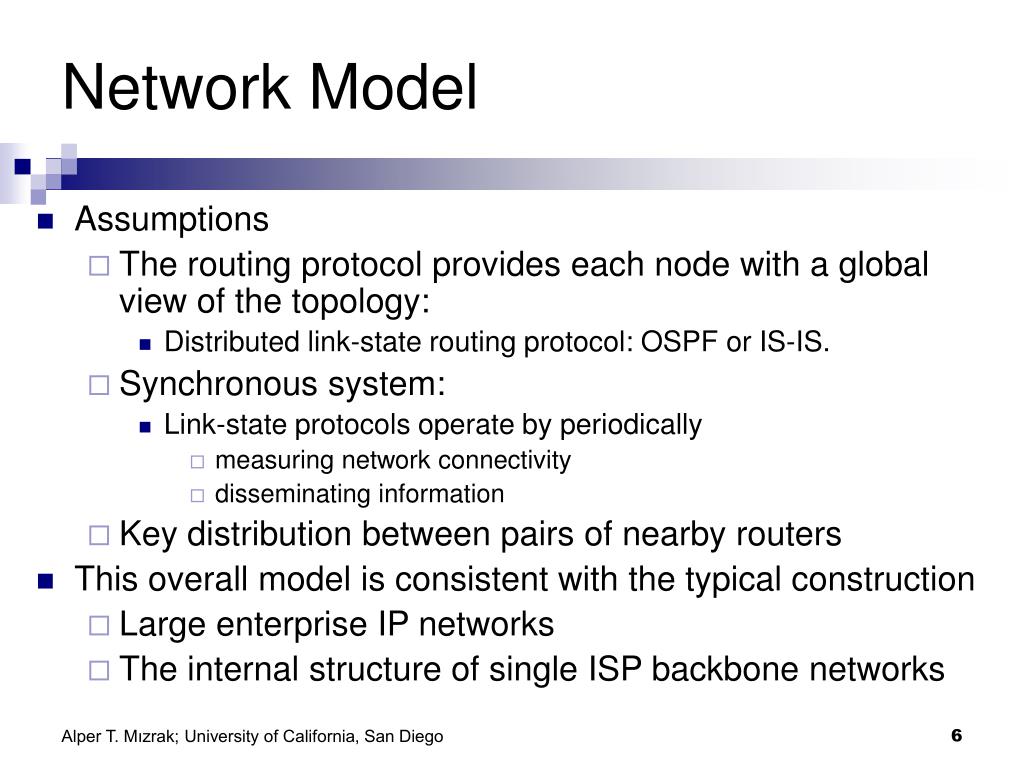 Network Model

Assumptions

The routing protocol provides each node with a global view of the topology:

Distributed link-state routing protocol: OSPF or IS-IS.

Synchronous system:

Link-state protocols operate by periodically

measuring network connectivity

disseminating information

Key distribution between pairs of nearby routers

This overall model is consistent with the typical construction

Large enterprise IP networks

The internal structure of single ISP backbone networks

Alper T. Mızrak; University of California, San Diego

6